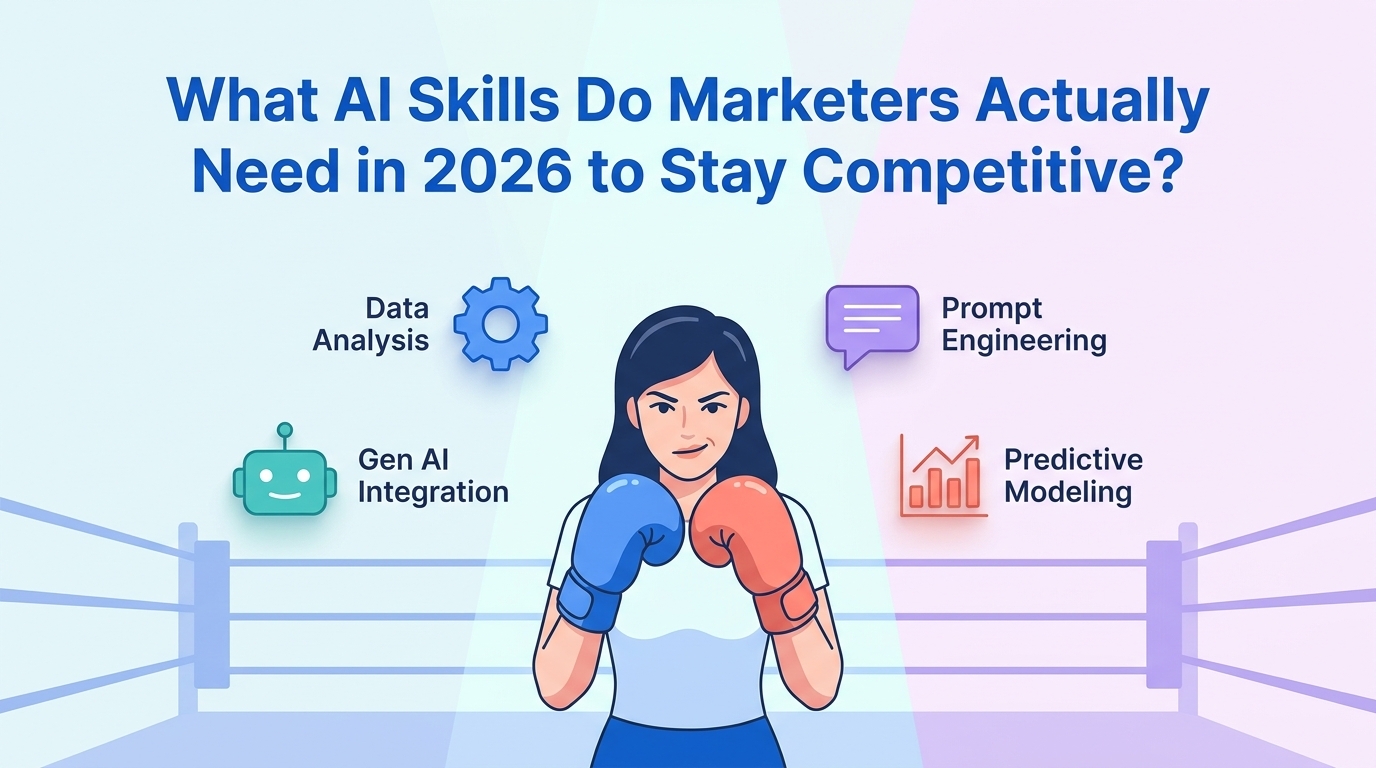 What AI Skills Do Marketers Actually Need in 2026 to Stay Competitive?

Data Analysis

Prompt Engineering

Gen AI Integration

Predictive Modeling